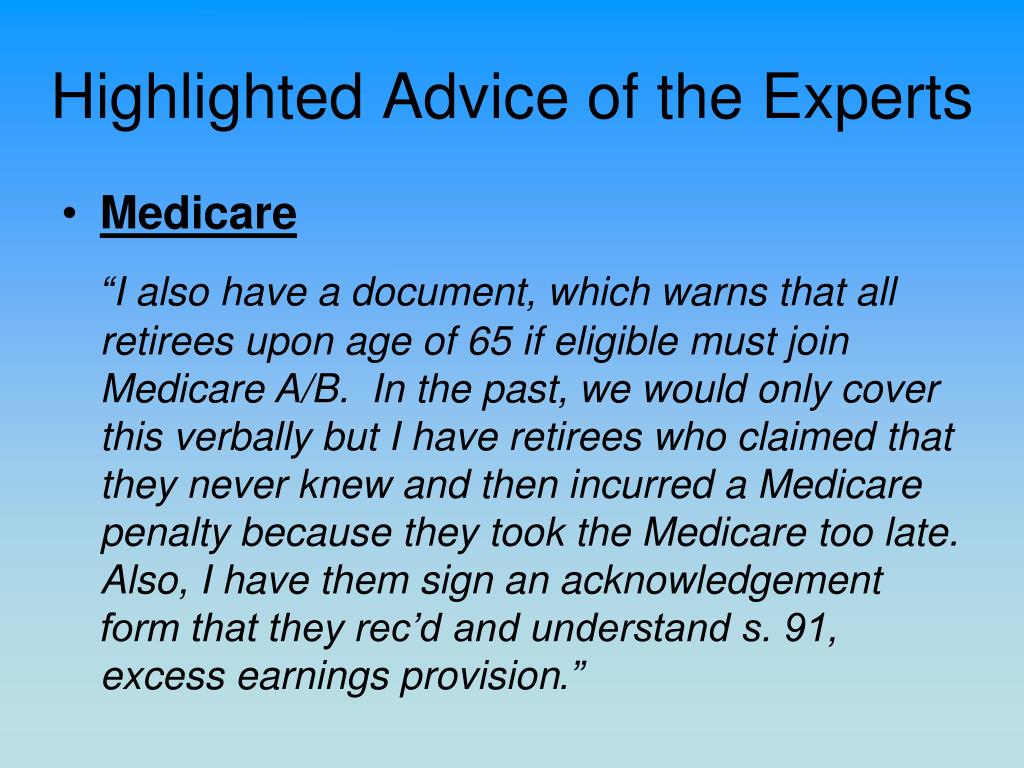 Highlighted Advice of the Experts

• Medicare

“I also have a document, which warns that all retirees upon age of 65 if eligible must join Medicare A/B. In the past, we would only cover this verbally but I have retirees who claimed that they never knew and then incurred a Medicare penalty because they took the Medicare too late. Also, I have them sign an acknowledgement form that they rec’d and understand s. 91, excess earnings provision.”